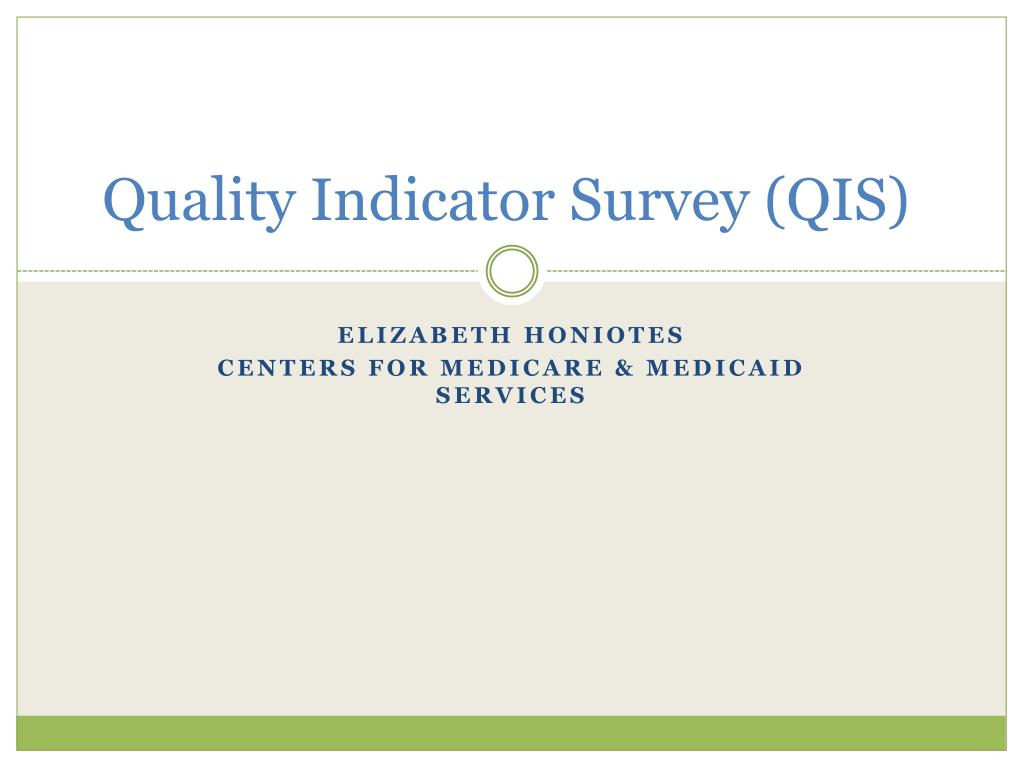 Quality Indicator Survey (QIS)

ELIZABETH HONIOTES
CENTERS FOR MEDICARE & MEDICAID SERVICES